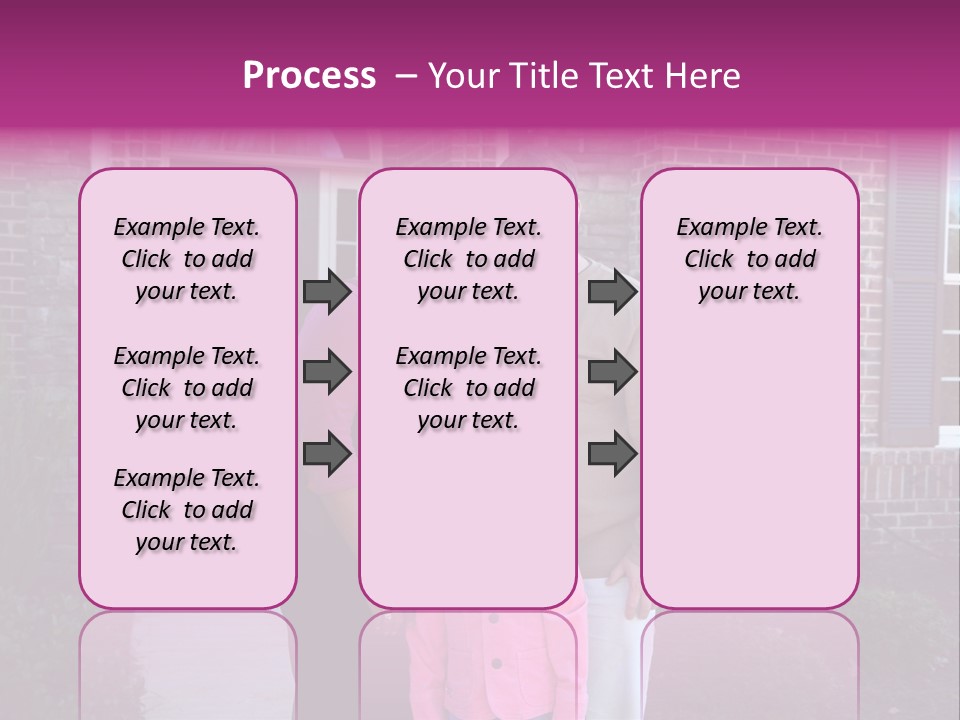 Process – Your Title Text Here

Example Text. Click to add your text.

Example Text. Click to add your text.

Example Text. Click to add your text.

Example Text. Click to add your text.

Example Text. Click to add your text.

Example Text. Click to add your text.